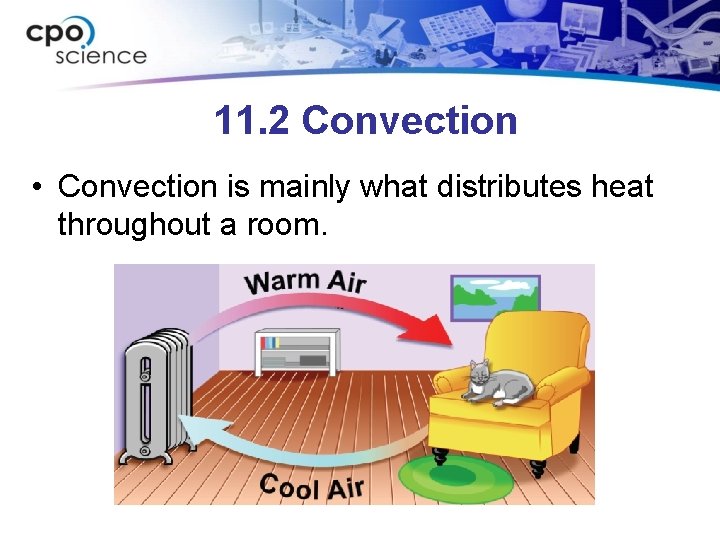 cpo science

11.2 Convection

• Convection is mainly what distributes heat throughout a room.

Warm Air

Cool Air